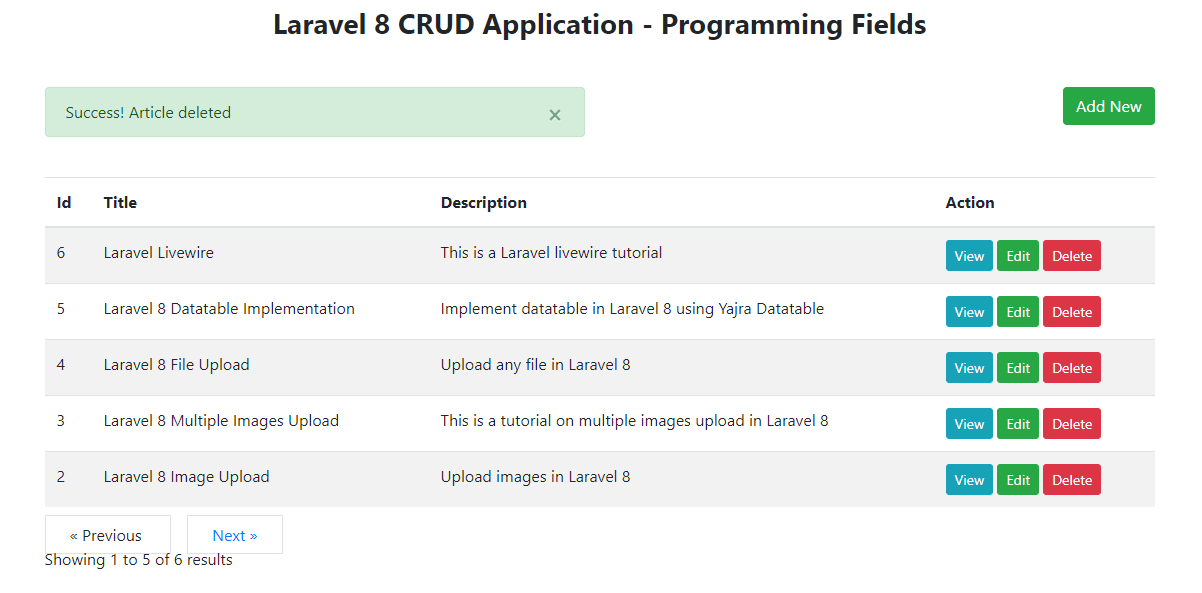 Laravel 8 CRUD Application - Programming Fields

Success! Article deleted ×

Add New

| Id | Title | Description | Action |
|---|---|---|---|
| 6 | Laravel Livewire | This is a Laravel livewire tutorial | View Edit Delete |
| 5 | Laravel 8 Datatable Implementation | Implement datatable in Laravel 8 using Yajra Datatable | View Edit Delete |
| 4 | Laravel 8 File Upload | Upload any file in Laravel 8 | View Edit Delete |
| 3 | Laravel 8 Multiple Images Upload | This is a tutorial on multiple images upload in Laravel 8 | View Edit Delete |
| 2 | Laravel 8 Image Upload | Upload images in Laravel 8 | View Edit Delete |

« Previous Next »

Showing 1 to 5 of 6 results